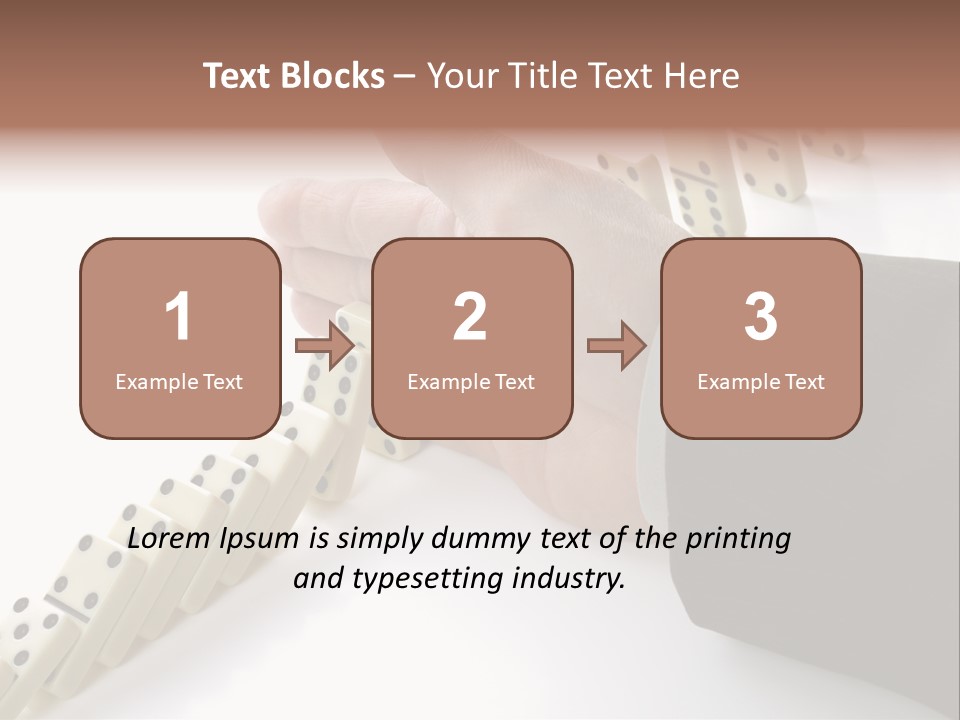 Text Blocks – Your Title Text Here

1
Example Text

2
Example Text

3
Example Text

Lorem Ipsum is simply dummy text of the printing and typesetting industry.